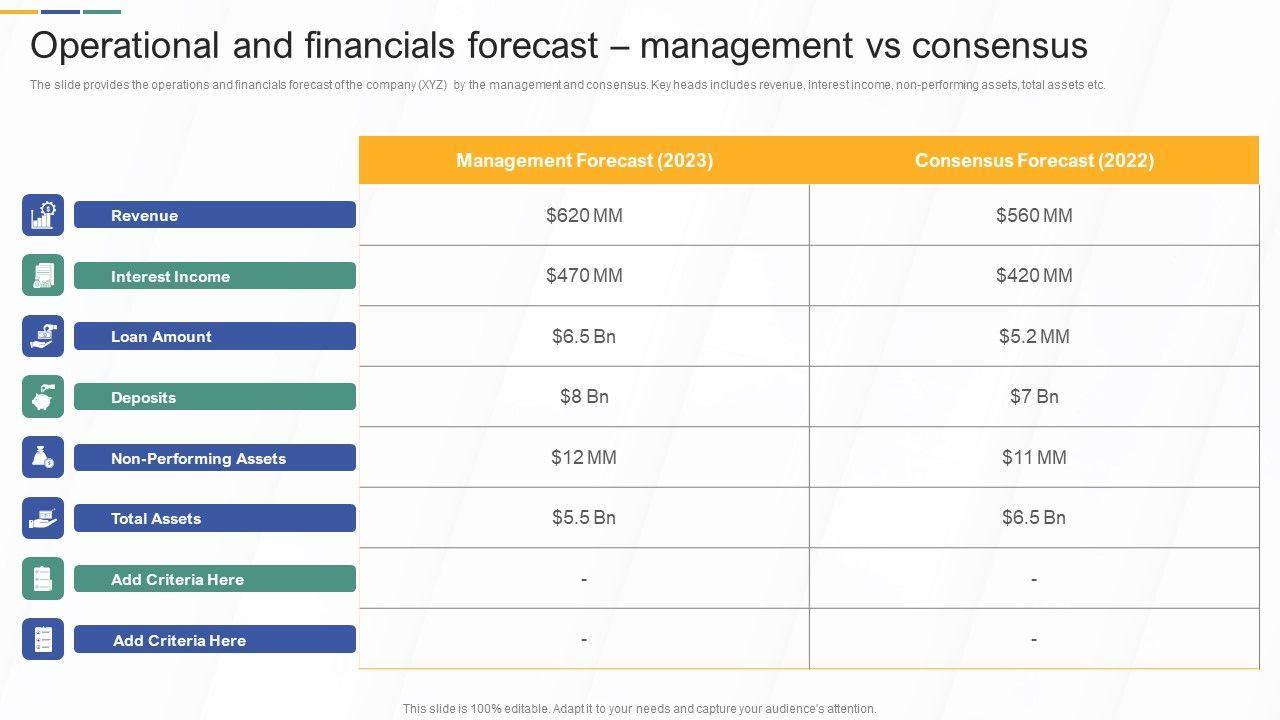 Operational and financials forecast – management vs consensus

The slide provides the operations and financials forecast of the company (XYZ) by the management and consensus. Key heads includes revenue, interest income, non-performing assets, total assets etc.

| | Management Forecast (2023) | Consensus Forecast (2022) |
|---|---|---|
| Revenue | $620 MM | $560 MM |
| Interest Income | $470 MM | $420 MM |
| Loan Amount | $6.5 Bn | $5.2 MM |
| Deposits | $8 Bn | $7 Bn |
| Non-Performing Assets | $12 MM | $11 MM |
| Total Assets | $5.5 Bn | $6.5 Bn |
| Add Criteria Here | - | - |
| Add Criteria Here | - | - |

This slide is 100% editable. Adapt it to your needs and capture your audience's attention.